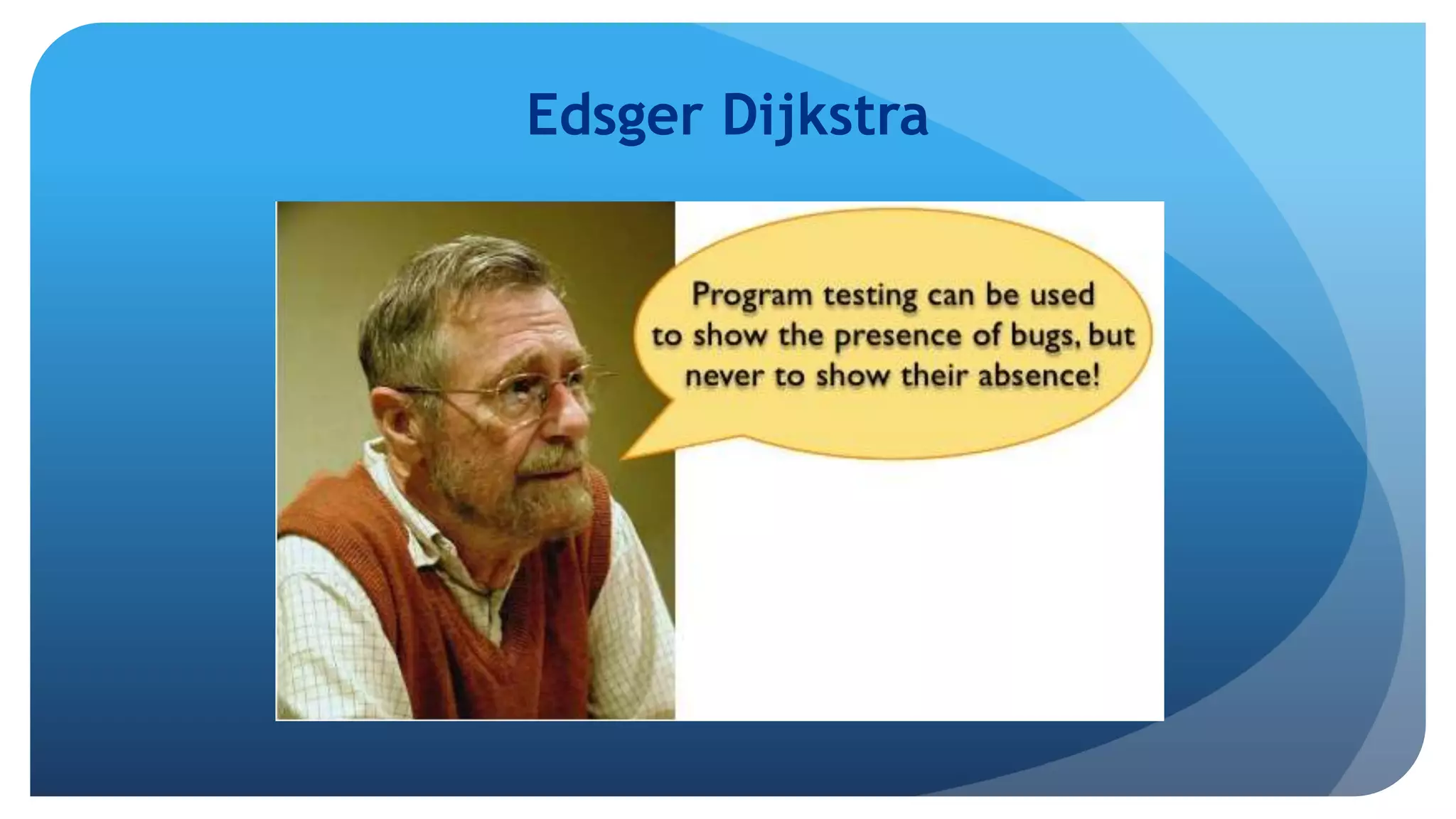 Edsger Dijkstra

Program testing can be used to show the presence of bugs, but never to show their absence!